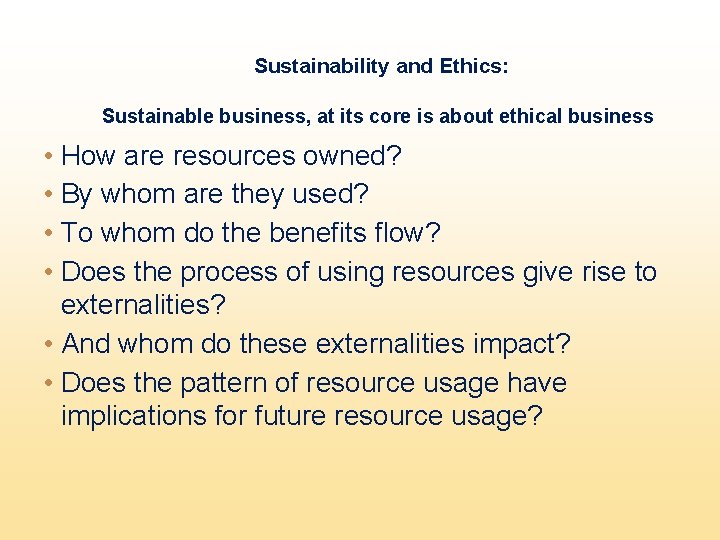 Sustainability and Ethics:

Sustainable business, at its core is about ethical business

• How are resources owned?
• By whom are they used?
• To whom do the benefits flow?
• Does the process of using resources give rise to externalities?
• And whom do these externalities impact?
• Does the pattern of resource usage have implications for future resource usage?